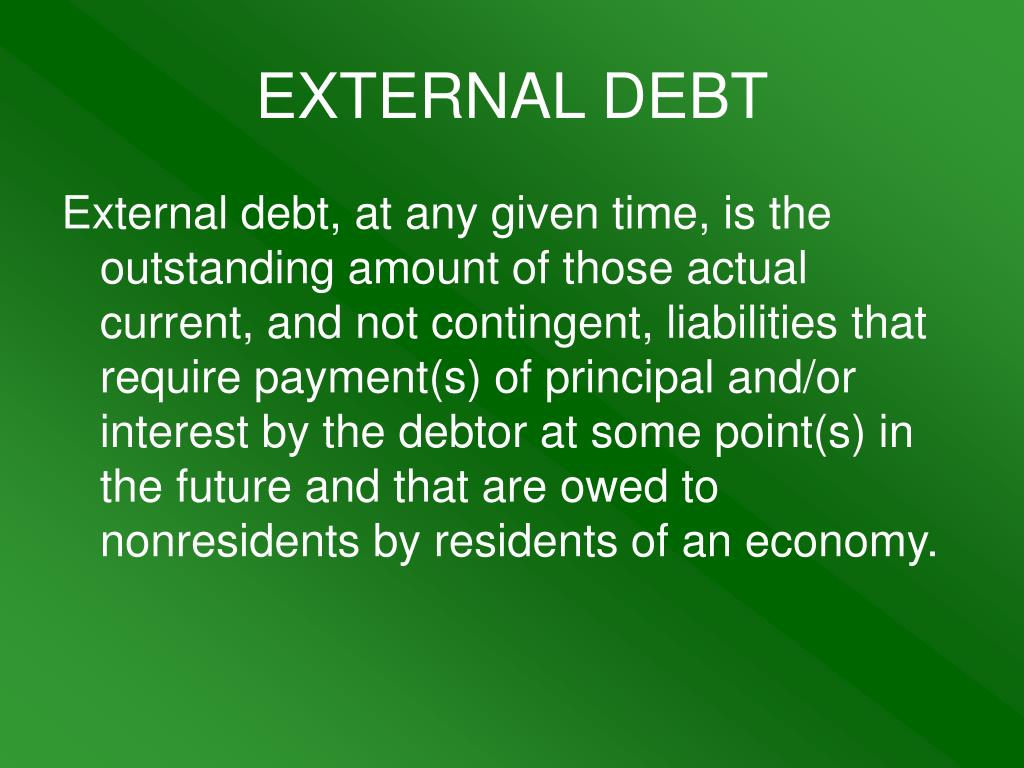 EXTERNAL DEBT

External debt, at any given time, is the outstanding amount of those actual current, and not contingent, liabilities that require payment(s) of principal and/or interest by the debtor at some point(s) in the future and that are owed to nonresidents by residents of an economy.